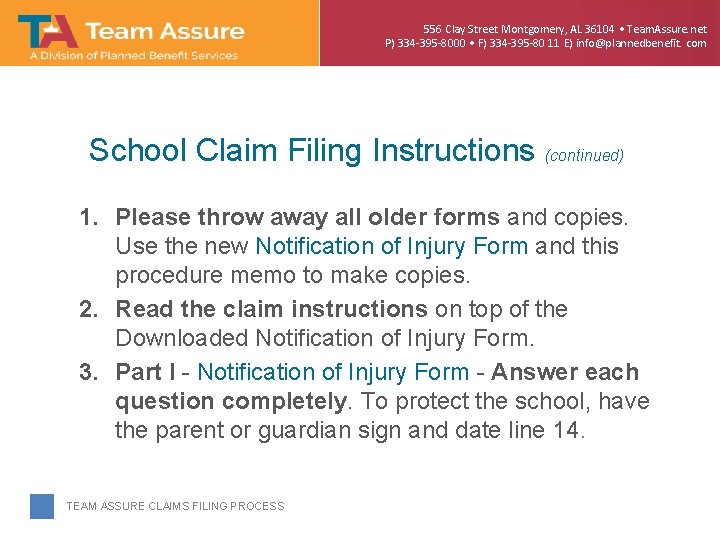 TA Team Assure
A Division of Planned Benefit Services

556 Clay Street Montgomery, AL 36104 • TeamAssure.net
P) 334-395-8000 • F) 334-395-80 11 E) info@plannedbenefit. com

School Claim Filing Instructions (continued)

1. Please throw away all older forms and copies. Use the new Notification of Injury Form and this procedure memo to make copies.
2. Read the claim instructions on top of the Downloaded Notification of Injury Form.
3. Part I - Notification of Injury Form - Answer each question completely. To protect the school, have the parent or guardian sign and date line 14.

TEAM ASSURE CLAIMS FILING PROCESS